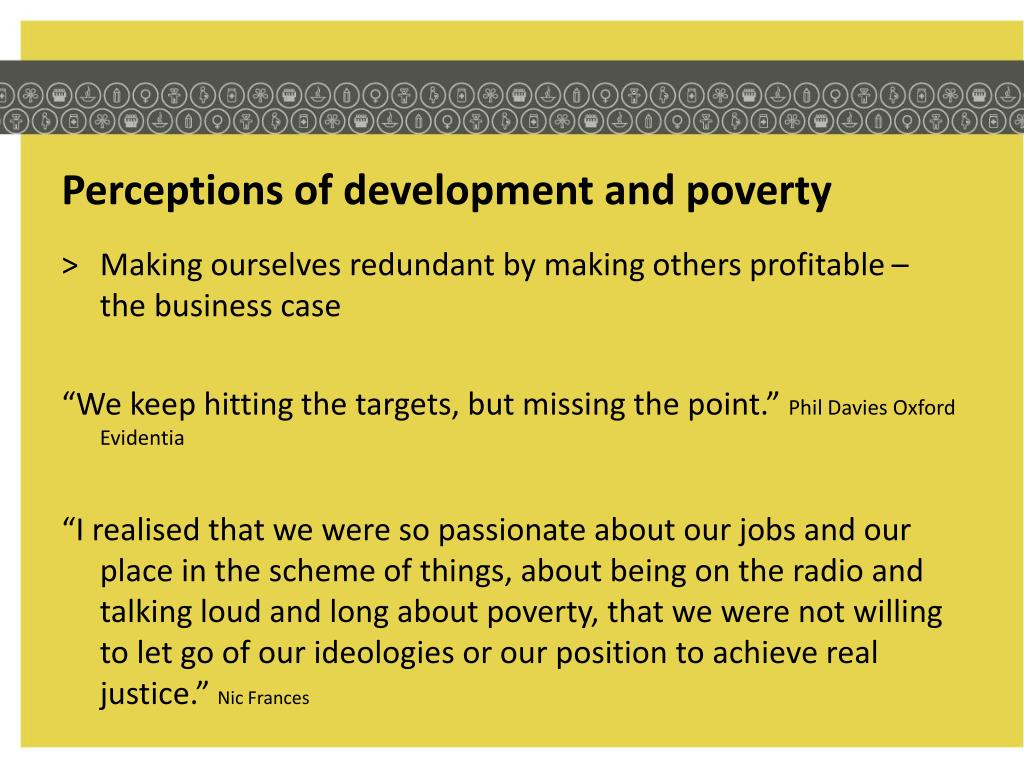 Perceptions of development and poverty

> Making ourselves redundant by making others profitable – the business case

“We keep hitting the targets, but missing the point.” Phil Davies Oxford Evidentia

“I realised that we were so passionate about our jobs and our place in the scheme of things, about being on the radio and talking loud and long about poverty, that we were not willing to let go of our ideologies or our position to achieve real justice.” Nic Frances